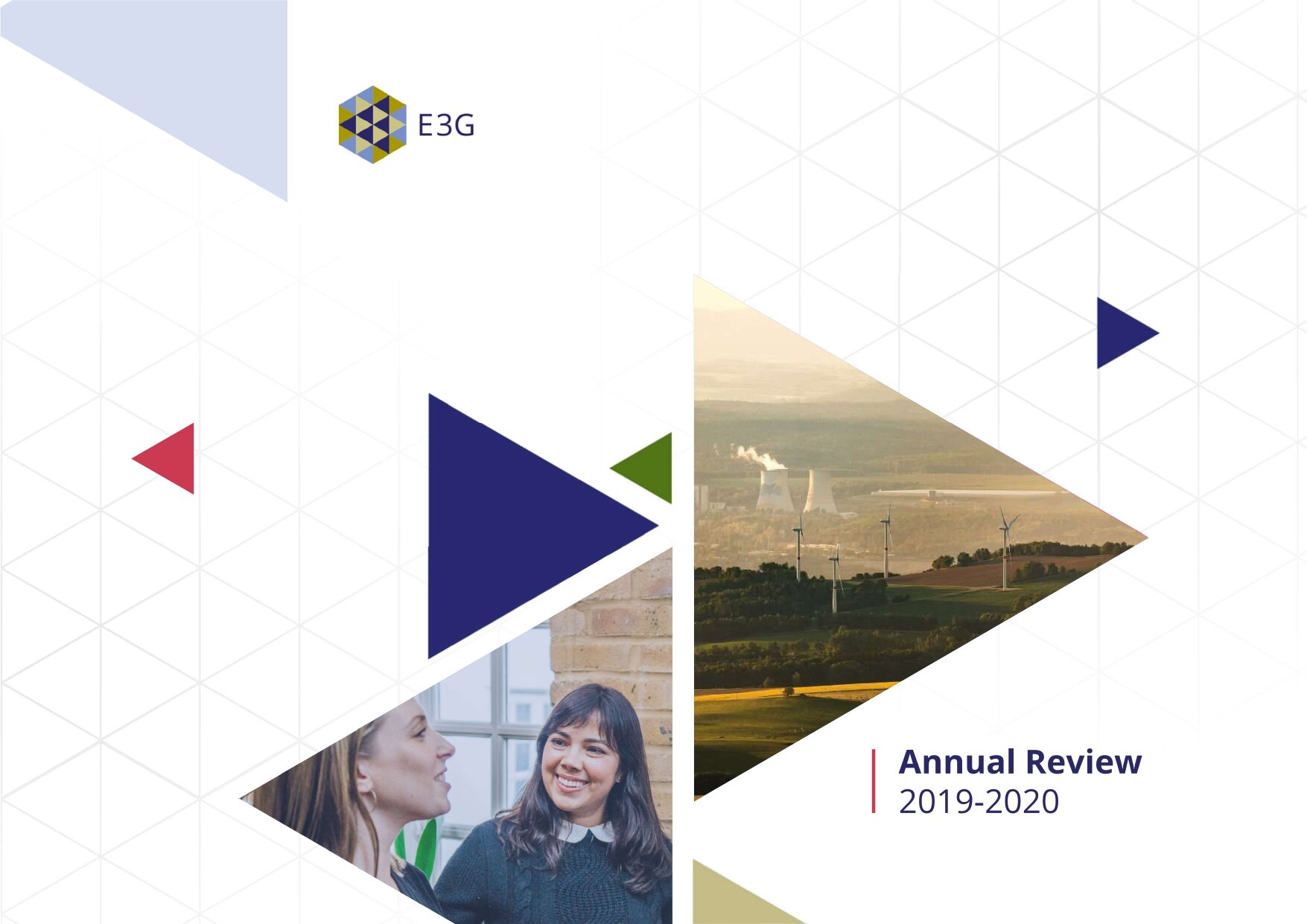 E3G

Annual Review
2019-2020